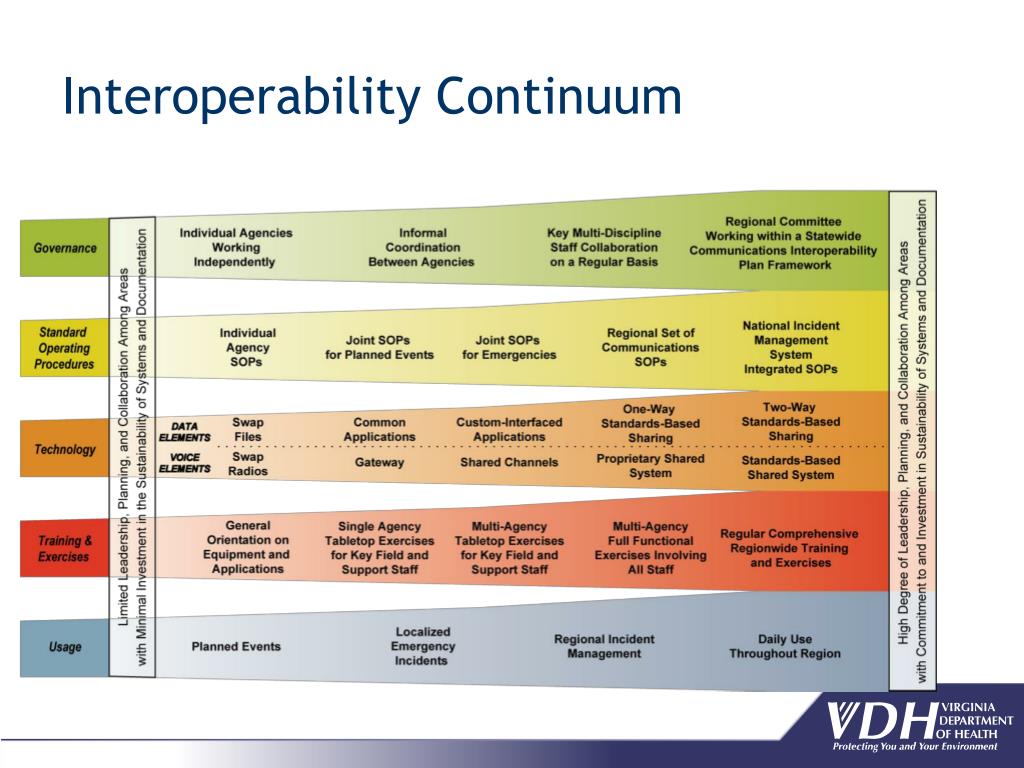 Interoperability Continuum

Limited Leadership, Planning, and Collaboration Among Areas with Minimal Investment in the Sustainability of Systems and Documentation

Governance
Individual Agencies Working Independently
Informal Coordination Between Agencies
Key Multi-Discipline Staff Collaboration on a Regular Basis
Regional Committee Working within a Statewide Communications Interoperability Plan Framework

Standard Operating Procedures
Individual Agency SOPs
Joint SOPs for Planned Events
Joint SOPs for Emergencies
Regional Set of Communications SOPs
National Incident Management System Integrated SOPs

Technology
DATA ELEMENTS
Swap Files
Common Applications
Custom-Interfaced Applications
One-Way Standards-Based Sharing
Two-Way Standards-Based Sharing
VOICE ELEMENTS
Swap Radios
Gateway
Shared Channels
Proprietary Shared System
Standards-Based Shared System

Training & Exercises
General Orientation on Equipment and Applications
Single Agency Tabletop Exercises for Key Field and Support Staff
Multi-Agency Tabletop Exercises for Key Field and Support Staff
Multi-Agency Full Functional Exercises Involving All Staff
Regular Comprehensive Regionwide Training and Exercises

Usage
Planned Events
Localized Emergency Incidents
Regional Incident Management
Daily Use Throughout Region

High Degree of Leadership, Planning, and Collaboration Among Areas with Commitment to and Investment in Sustainability of Systems and Documentation

VDH VIRGINIA DEPARTMENT OF HEALTH
Protecting You and Your Environment